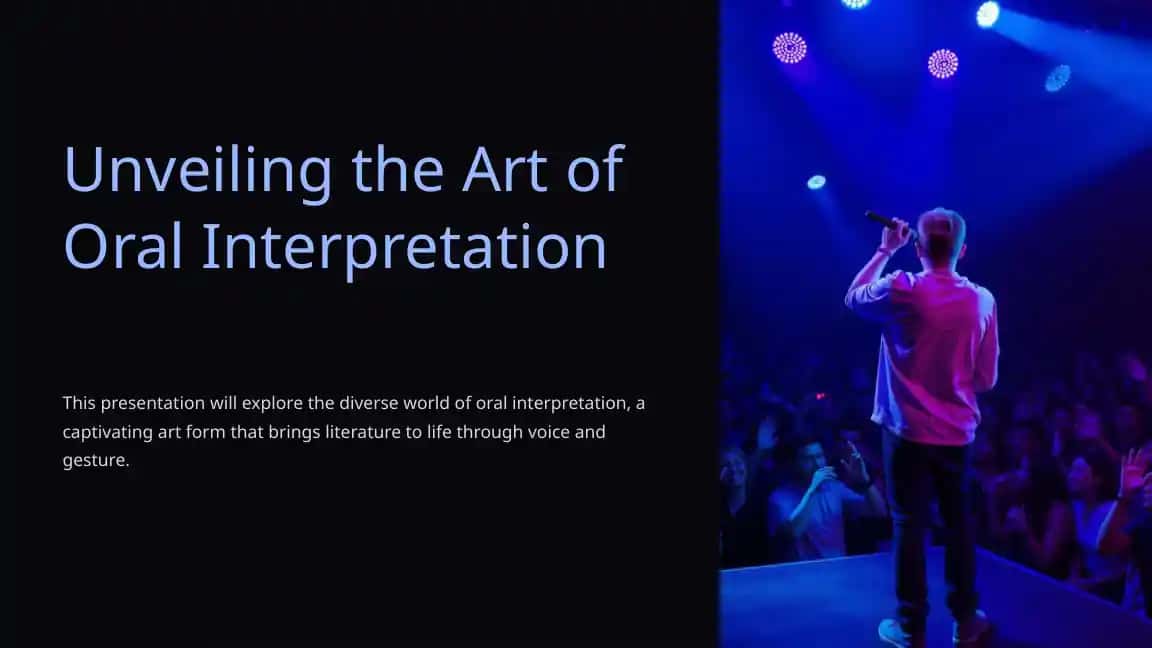 Unveiling the Art of Oral Interpretation

This presentation will explore the diverse world of oral interpretation, a captivating art form that brings literature to life through voice and gesture.